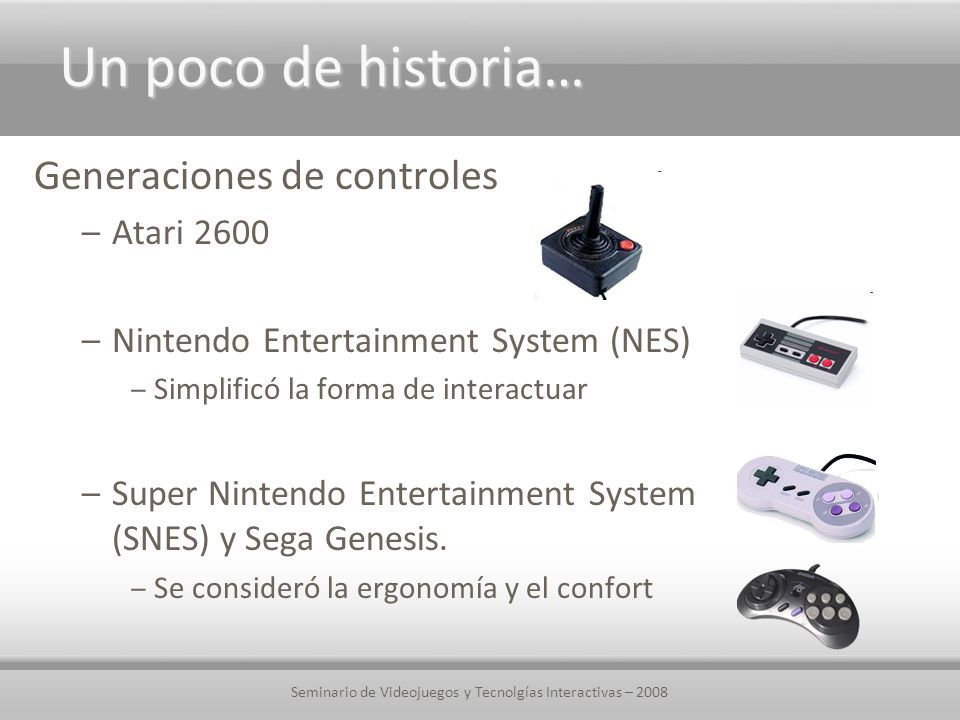 Un poco de historia…

Generaciones de controles

– Atari 2600

– Nintendo Entertainment System (NES)

– Simplificó la forma de interactuar

– Super Nintendo Entertainment System (SNES) y Sega Genesis.

– Se consideró la ergonomía y el confort

Seminario de Videojuegos y Tecnolgías Interactivas – 2008